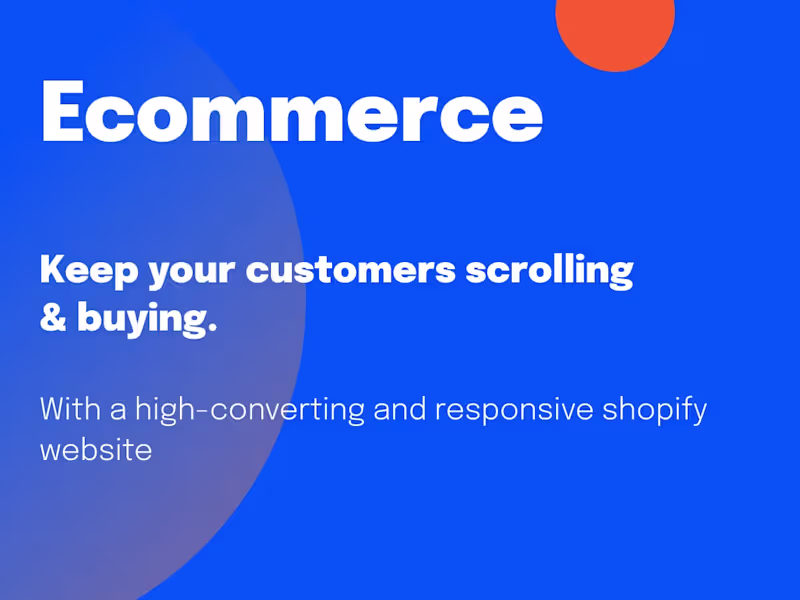 Ecommerce

Keep your customers scrolling & buying.

With a high-converting and responsive shopify website